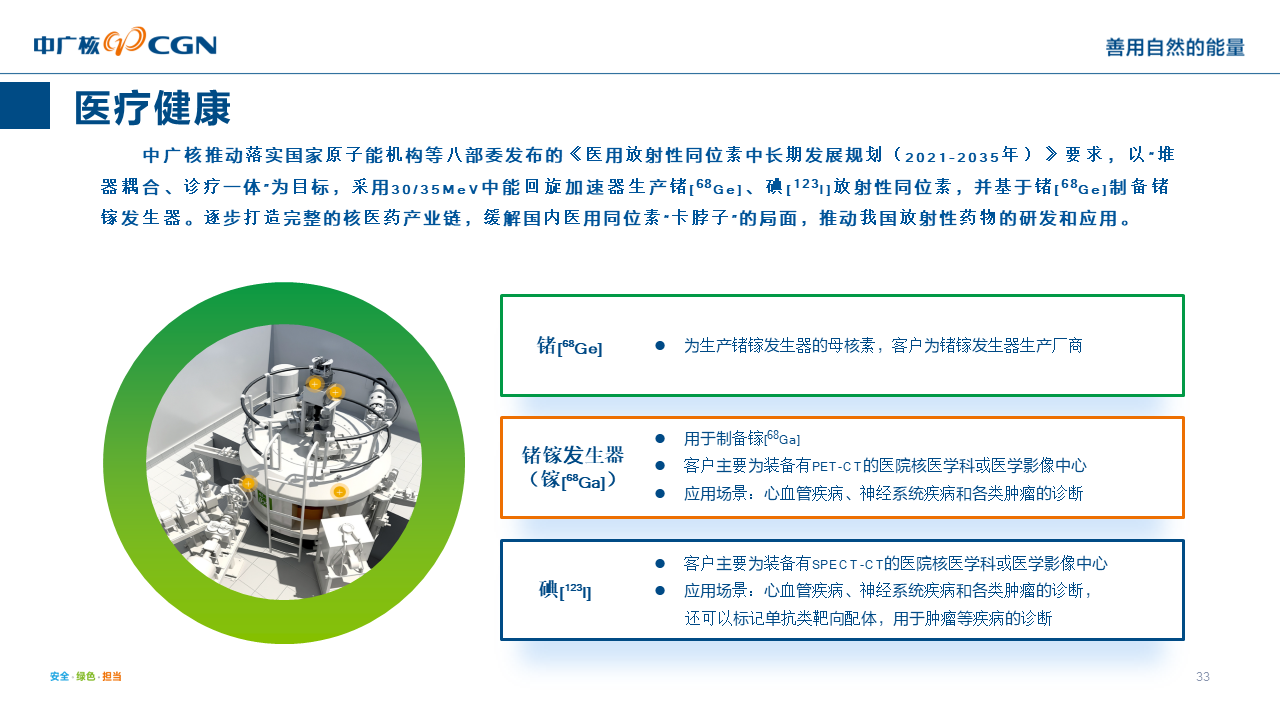 中广核 CGN

善用自然的能量

医疗健康

中广核推动落实国家原子能机构等八部委发布的《医用放射性同位素中长期发展规划（2021-2035年）》要求，以"堆器耦合、诊疗一体"为目标，采用30/35MeV中能回旋加速器生产锗[$^{68}$Ge]、碘[$^{123}$I]放射性同位素，并基于锗[$^{68}$Ge]制备锗镓发生器。逐步打造完整的核医药产业链，缓解国内医用同位素"卡脖子"的局面，推动我国放射性药物的研发和应用。

锗[$^{68}$Ge]

● 为生产锗镓发生器的母核素，客户为锗镓发生器生产厂商

锗镓发生器（镓[$^{68}$Ga]）

● 用于制备镓[$^{68}$Ga]
● 客户主要为装备有PET-CT的医院核医学科或医学影像中心
● 应用场景：心血管疾病、神经系统疾病和各类肿瘤的诊断

碘[$^{123}$I]

● 客户主要为装备有SPECT-CT的医院核医学科或医学影像中心
● 应用场景：心血管疾病、神经系统疾病和各类肿瘤的诊断，还可以标记单抗类靶向配体，用于肿瘤等疾病的诊断

安全 · 绿色 · 担当

33